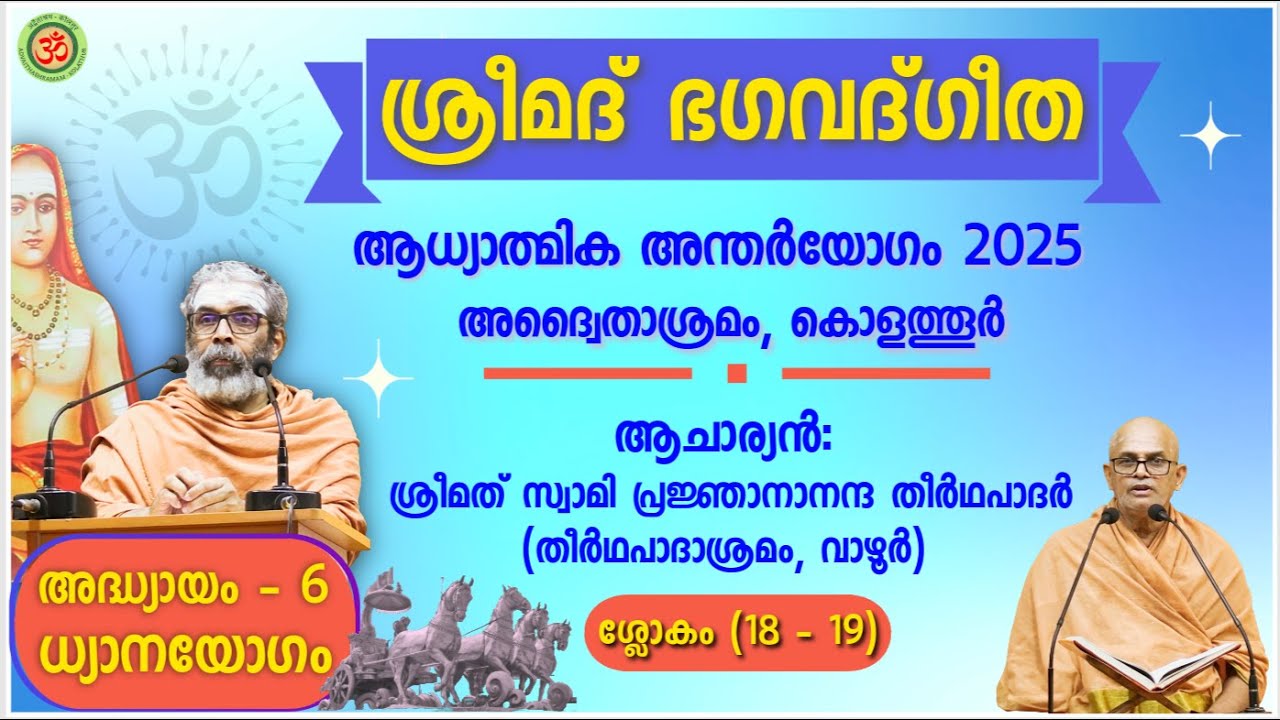 ശ്രീമദ് ഭഗവദ്ഗീത

ആധ്യാത്മിക അന്തർയോഗം 2025

അദ്വൈതാശ്രമം, കൊളത്തൂർ

ആചാര്യൻ:

ശ്രീമത് സ്വാമി പ്രജ്ഞാനാനന്ദ തീർഥപാദർ

(തീർഥപാദാശ്രമം, വാഴൂർ)

അദ്ധ്യായം - 6

ധ്യാനയോഗം

ശ്ലോകം (18 - 19)